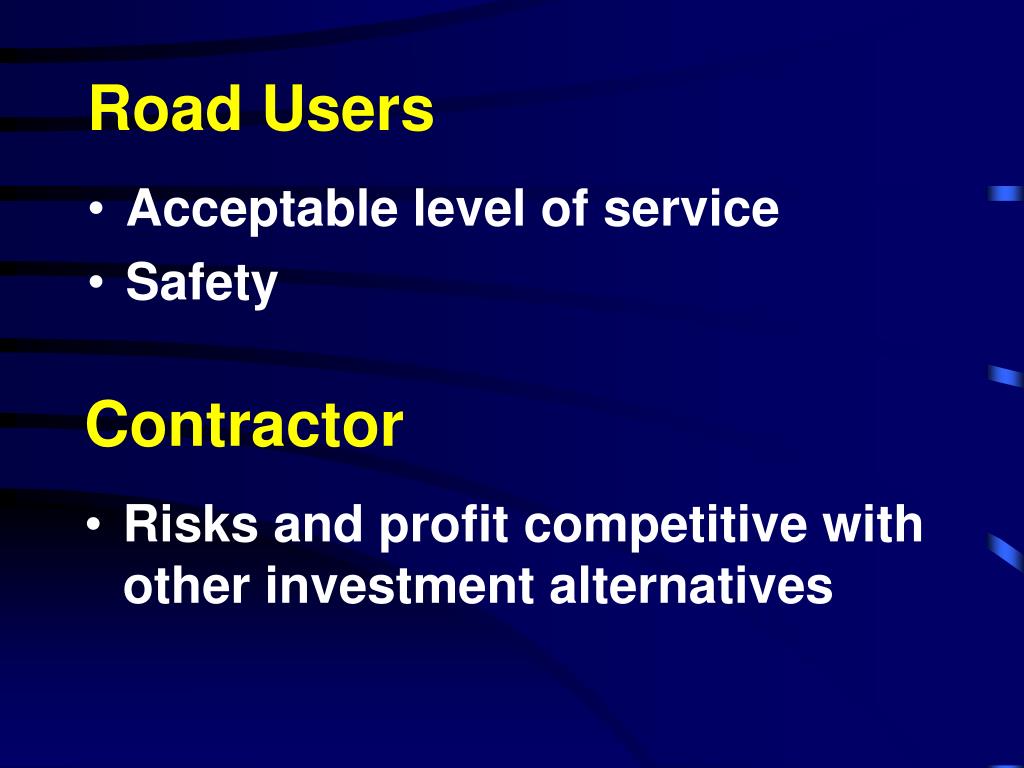 Road Users

• Acceptable level of service
• Safety

Contractor

• Risks and profit competitive with other investment alternatives